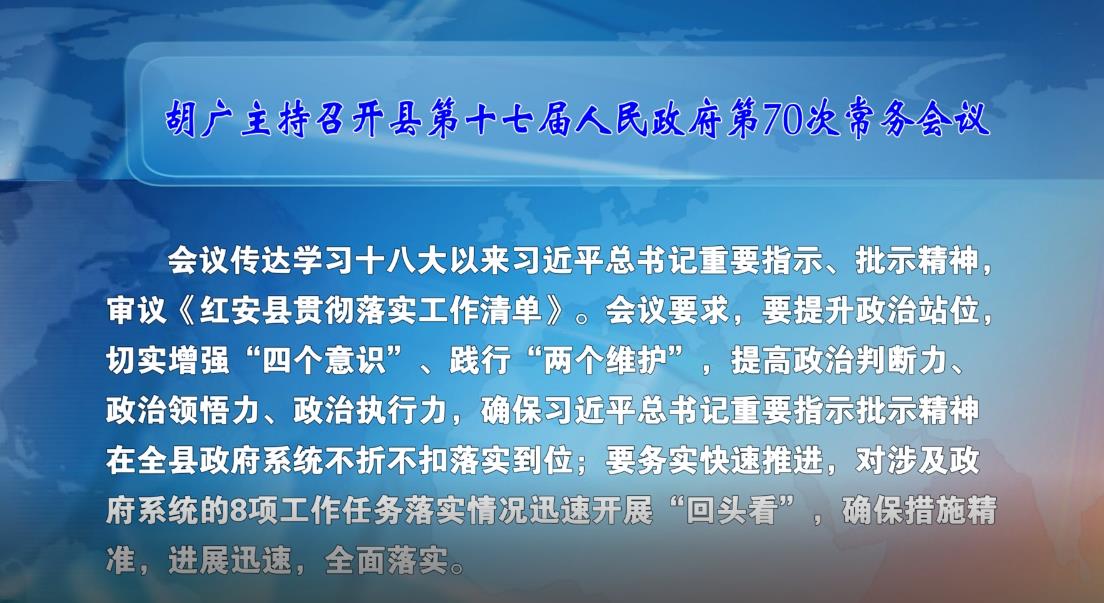 胡广主持召开县第十七届人民政府第70次常务会议

会议传达学习十八大以来习近平总书记重要指示、批示精神，审议《红安县贯彻落实工作清单》。会议要求，要提升政治站位，切实增强“四个意识”、践行“两个维护”，提高政治判断力、政治领悟力、政治执行力，确保习近平总书记重要指示批示精神在全县政府系统不折不扣落实到位；要务实快速推进，对涉及政府系统的8项工作任务落实情况迅速开展“回头看”，确保措施精准，进展迅速，全面落实。